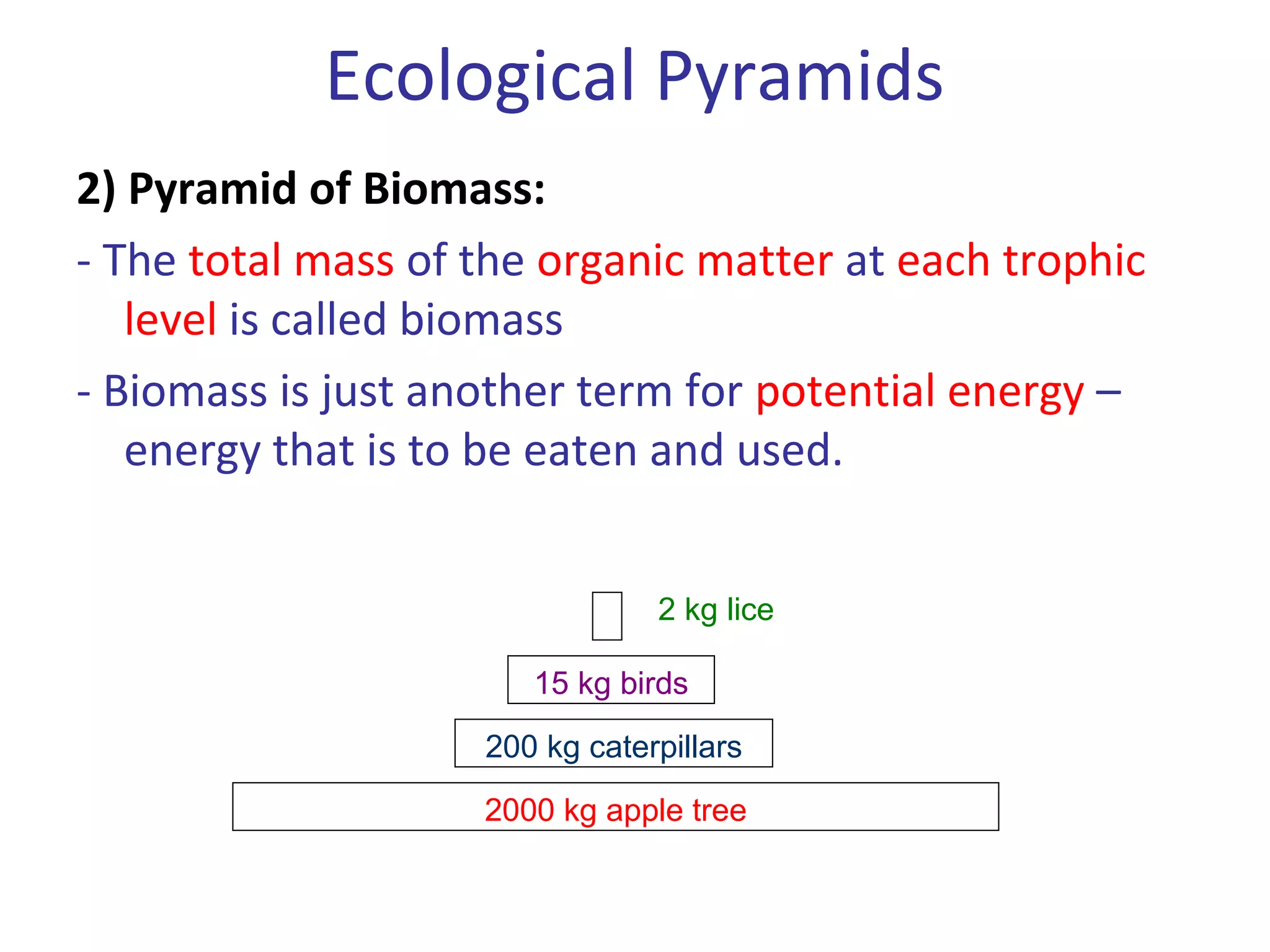 Ecological Pyramids

2) Pyramid of Biomass:

- The total mass of the organic matter at each trophic level is called biomass

- Biomass is just another term for potential energy – energy that is to be eaten and used.

2 kg lice

15 kg birds

200 kg caterpillars

2000 kg apple tree